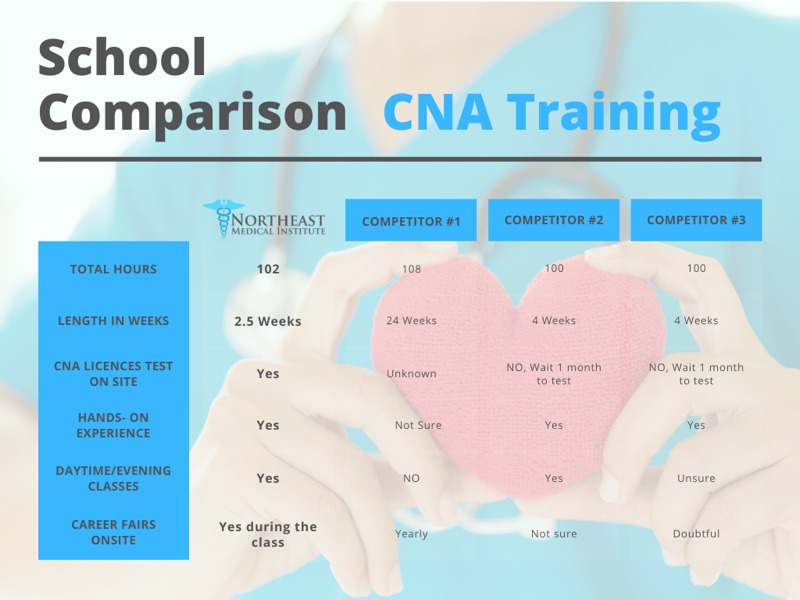 School Comparison CNA Training

| | NORTHEAST MEDICAL INSTITUTE | COMPETITOR #1 | COMPETITOR #2 | COMPETITOR #3 |
|---|---|---|---|---|
| TOTAL HOURS | 102 | 108 | 100 | 100 |
| LENGTH IN WEEKS | 2.5 Weeks | 24 Weeks | 4 Weeks | 4 Weeks |
| CNA LICENCES TEST ON SITE | Yes | Unknown | NO, Wait 1 month to test | NO, Wait 1 month to test |
| HANDS- ON EXPERIENCE | Yes | Not Sure | Yes | Yes |
| DAYTIME/EVENING CLASSES | Yes | NO | Yes | Unsure |
| CAREER FAIRS ONSITE | Yes during the class | Yearly | Not sure | Doubtful |